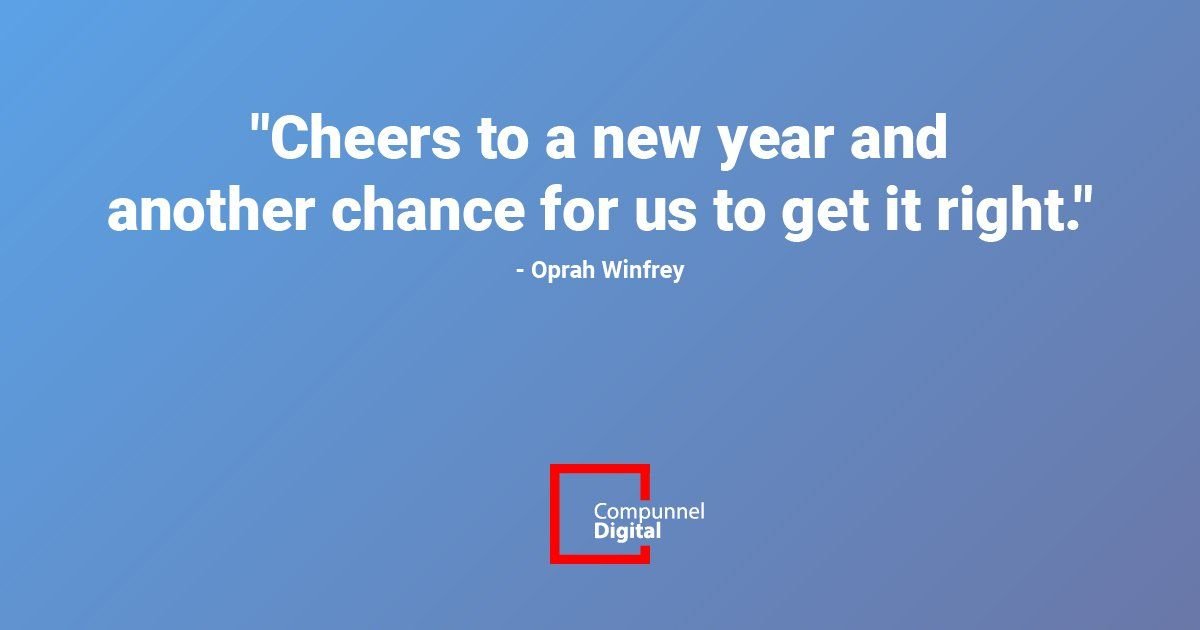 "Cheers to a new year and another chance for us to get it right."

- Oprah Winfrey

Compunnel Digital